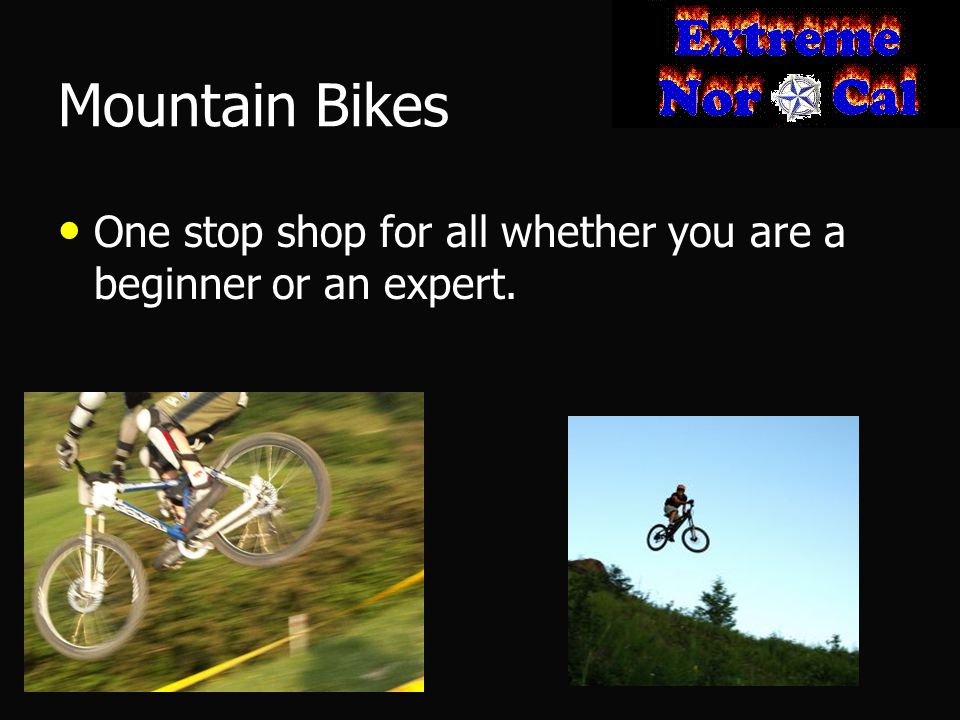 Extreme
Nor Cal

Mountain Bikes

• One stop shop for all whether you are a beginner or an expert.